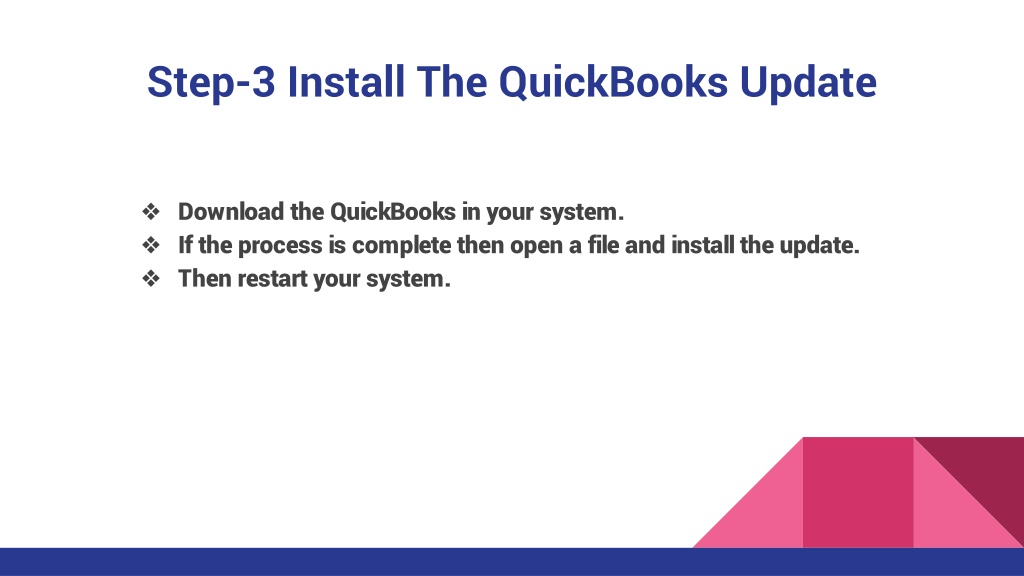 Step-3 Install The QuickBooks Update

❖ Download the QuickBooks in your system.
❖ If the process is complete then open a file and install the update.
❖ Then restart your system.